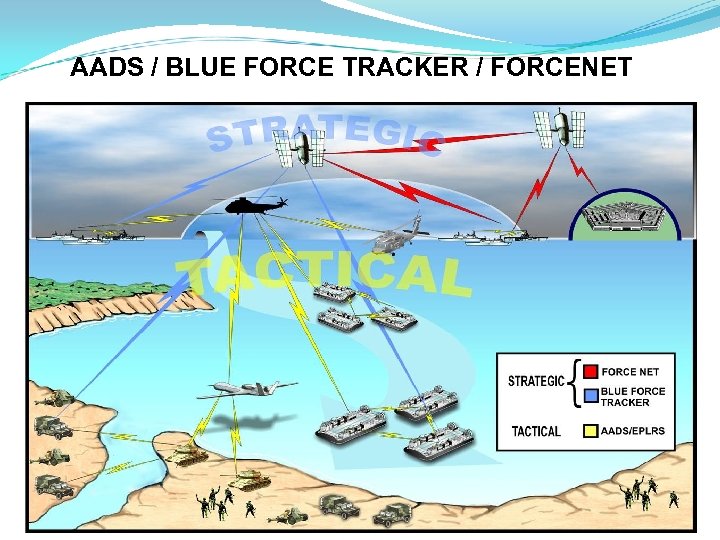 AADS / BLUE FORCE TRACKER / FORCENET

STRATEGIC

TACTICAL

STRATEGIC
FORCE NET
BLUE FORCE TRACKER

TACTICAL
AADS/EPLRS